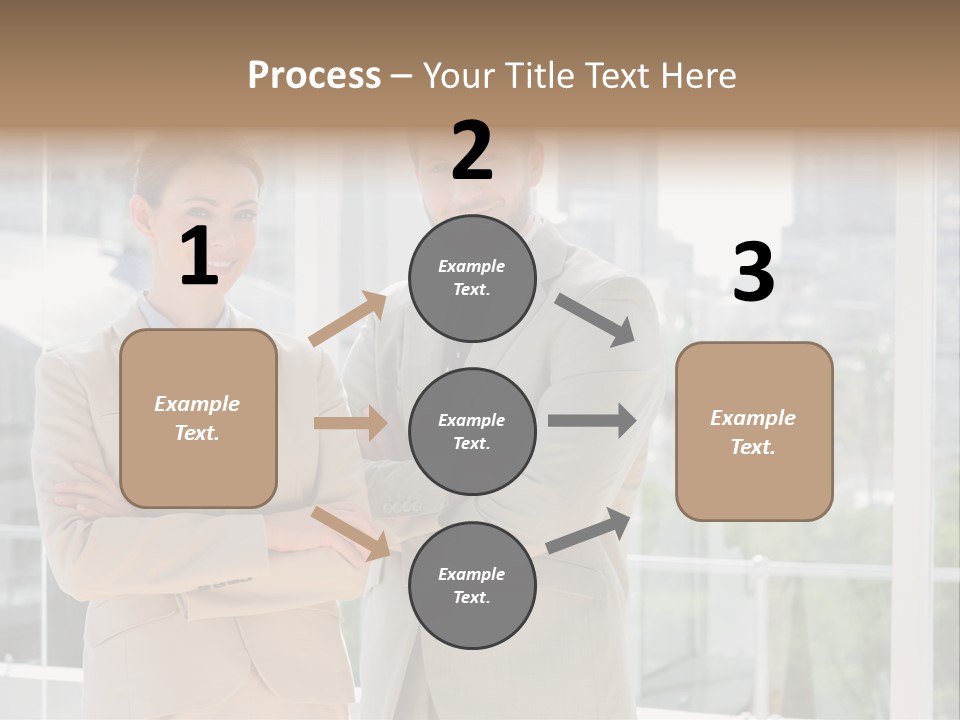 Process – Your Title Text Here

1

Example Text.

2

Example Text.

Example Text.

Example Text.

3

Example Text.